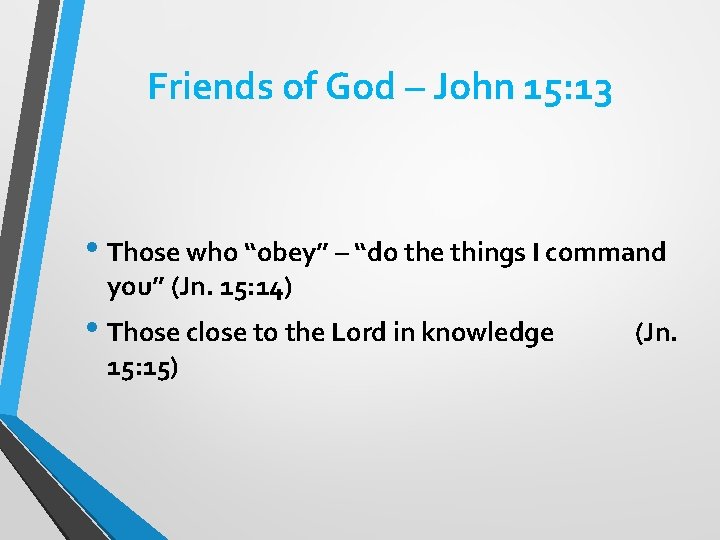 Friends of God – John 15:13

• Those who “obey” – “do the things I command you” (Jn. 15:14)

• Those close to the Lord in knowledge (Jn. 15:15)